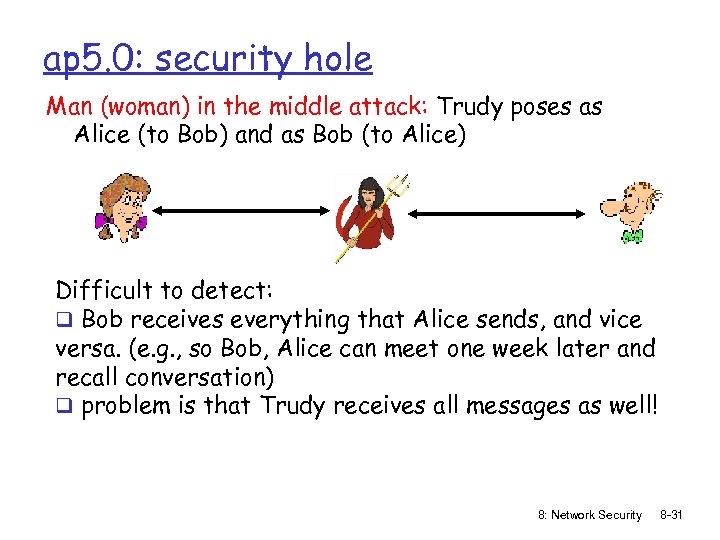 ap5.0: security hole

Man (woman) in the middle attack: Trudy poses as Alice (to Bob) and as Bob (to Alice)

Difficult to detect:
❑ Bob receives everything that Alice sends, and vice versa. (e.g., so Bob, Alice can meet one week later and recall conversation)
❑ problem is that Trudy receives all messages as well!

8: Network Security 8-31